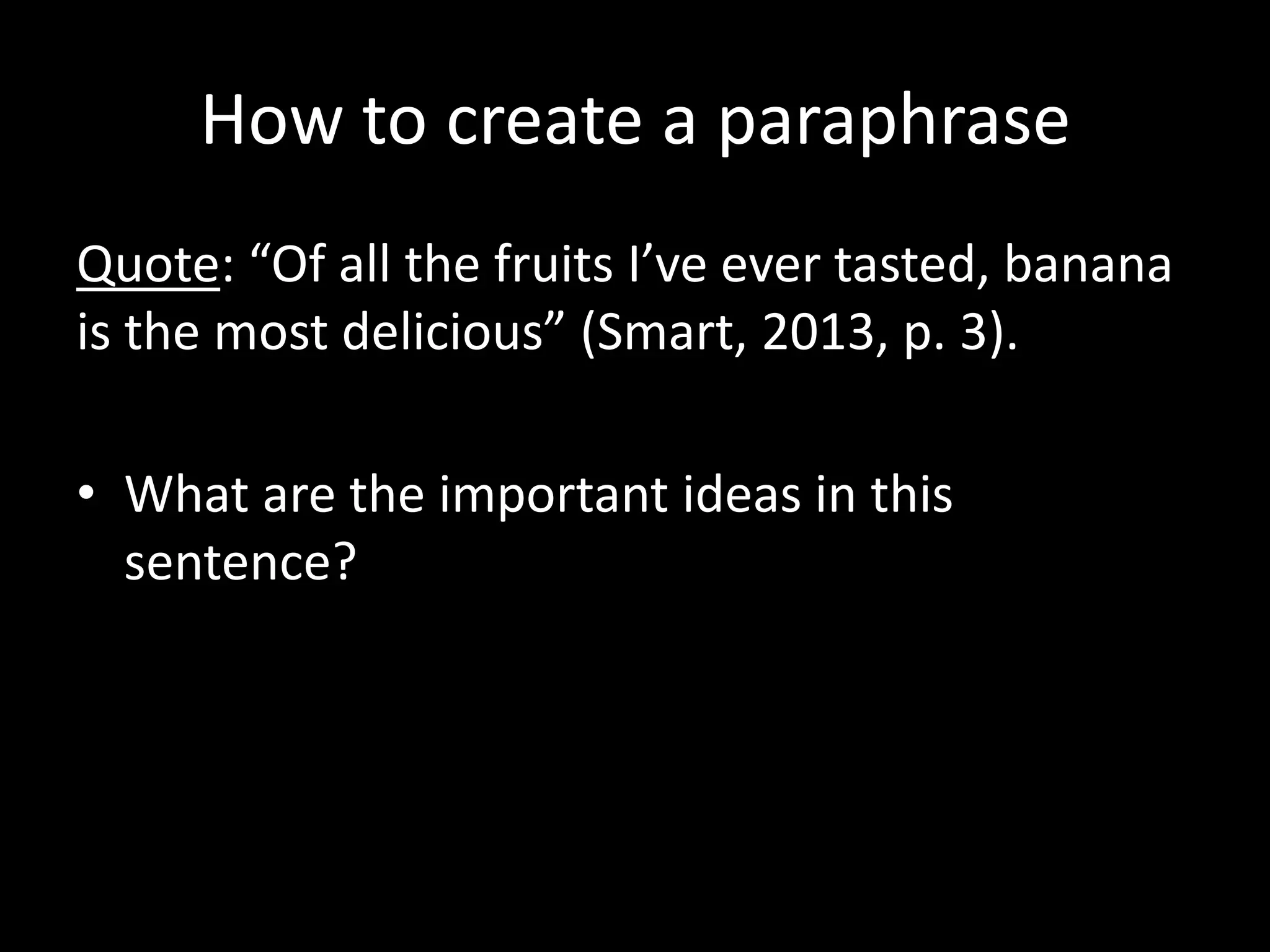 How to create a paraphrase

Quote: “Of all the fruits I’ve ever tasted, banana is the most delicious” (Smart, 2013, p. 3).

• What are the important ideas in this sentence?